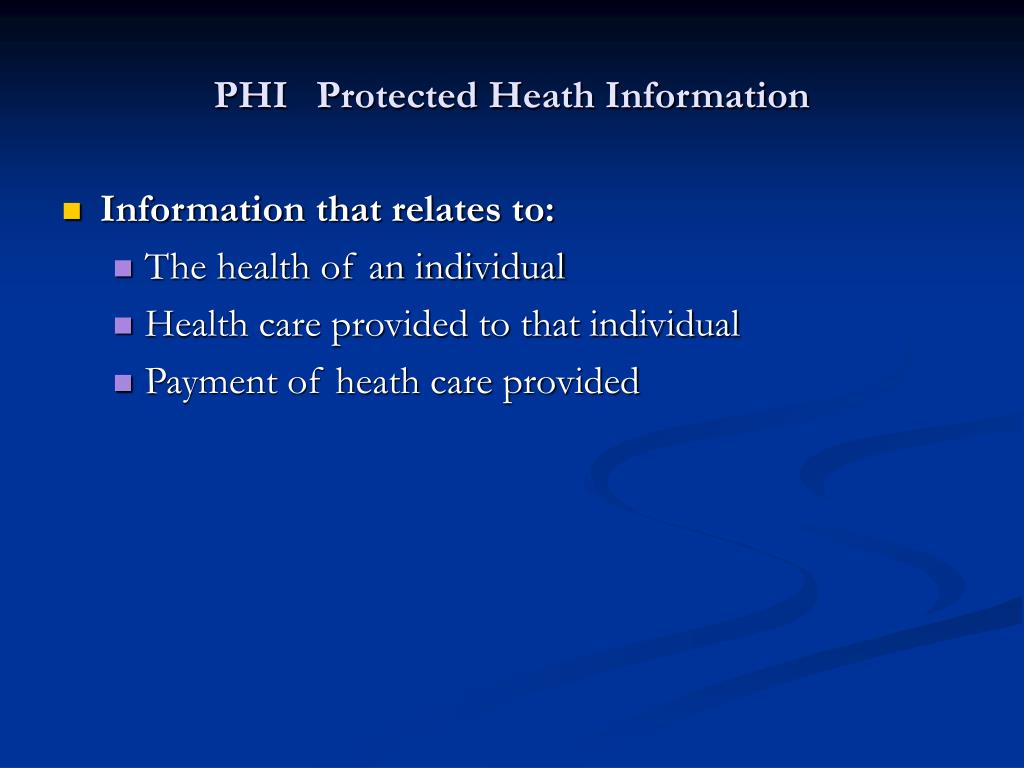 PHI Protected Heath Information

Information that relates to:

The health of an individual

Health care provided to that individual

Payment of heath care provided